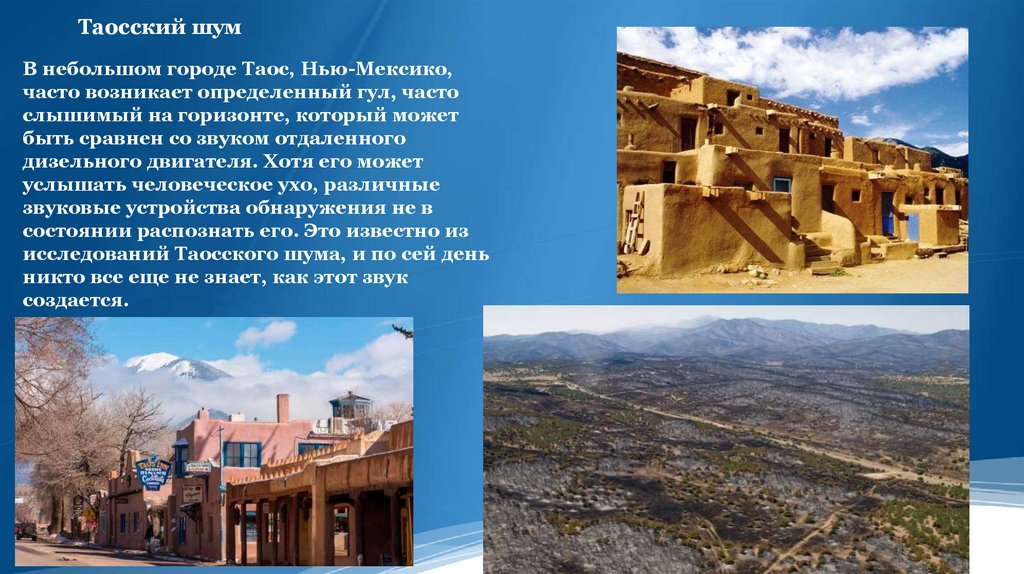 Таосский шум

В небольшом городе Таос, Нью-Мексико, часто возникает определенный гул, часто слышимый на горизонте, который может быть сравнен со звуком отдаленного дизельного двигателя. Хотя его может услышать человеческое ухо, различные звуковые устройства обнаружения не в состоянии распознать его. Это известно из исследований Таосского шума, и по сей день никто все еще не знает, как этот звук создается.